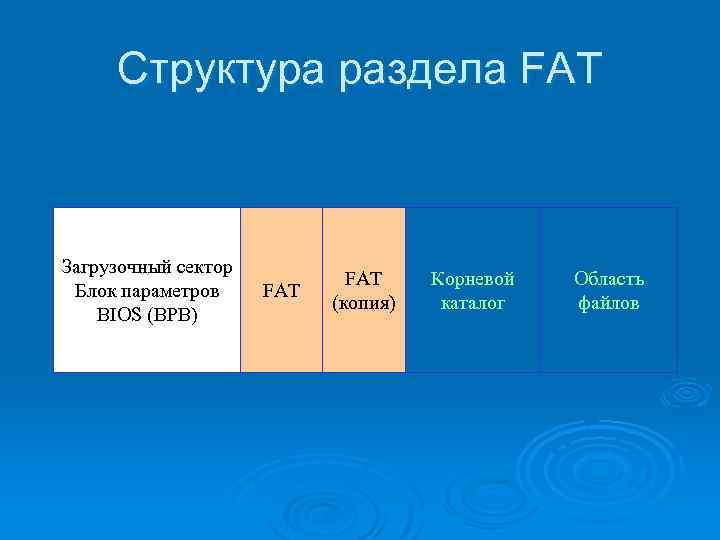 Структура раздела FAT

| Загрузочный сектор Блок параметров BIOS (BPB) | FAT | FAT (копия) | Корневой каталог | Область файлов |
|---|---|---|---|---|